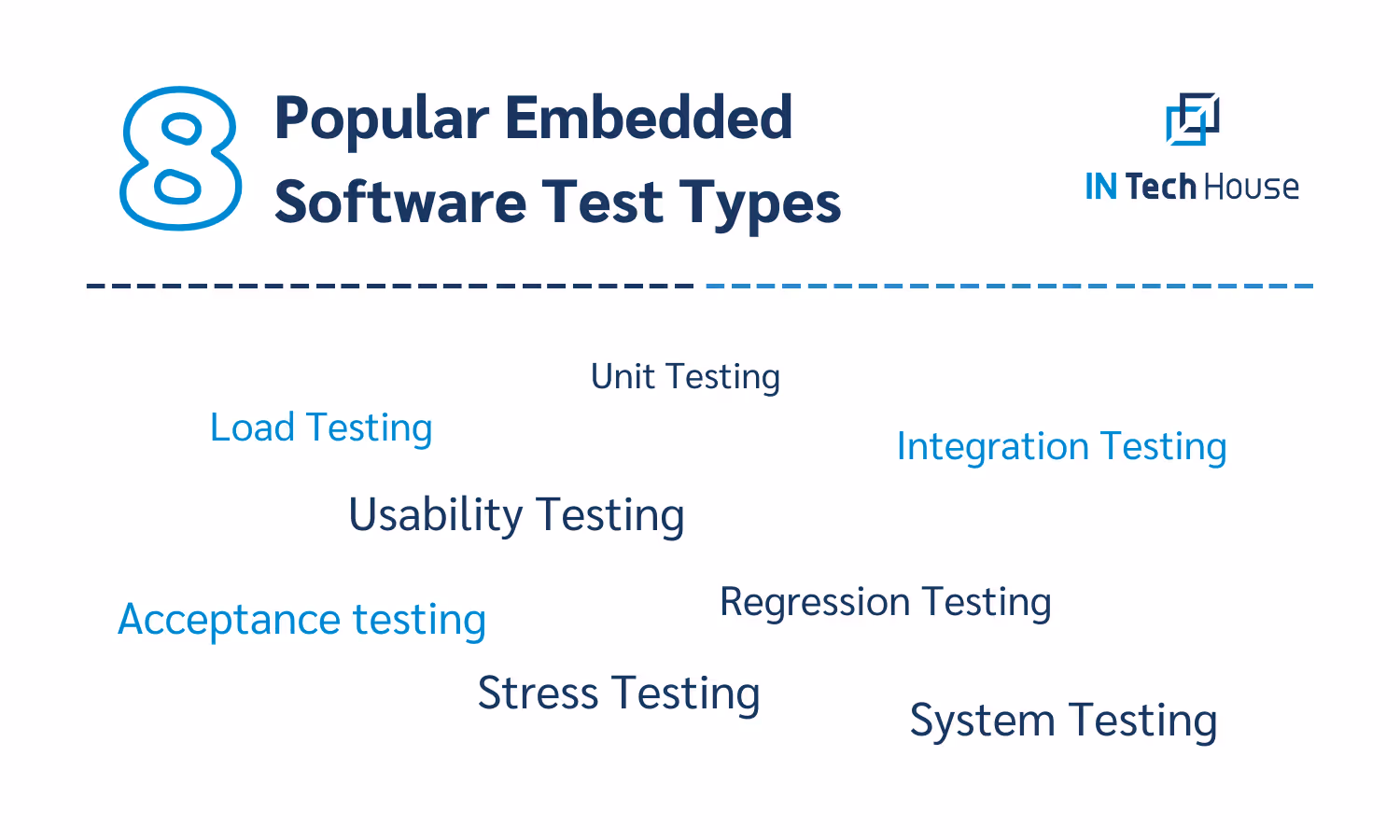 8 Popular Embedded Software Test Types

IN Tech House

Unit Testing

Load Testing

Integration Testing

Usability Testing

Regression Testing

Acceptance testing

Stress Testing

System Testing